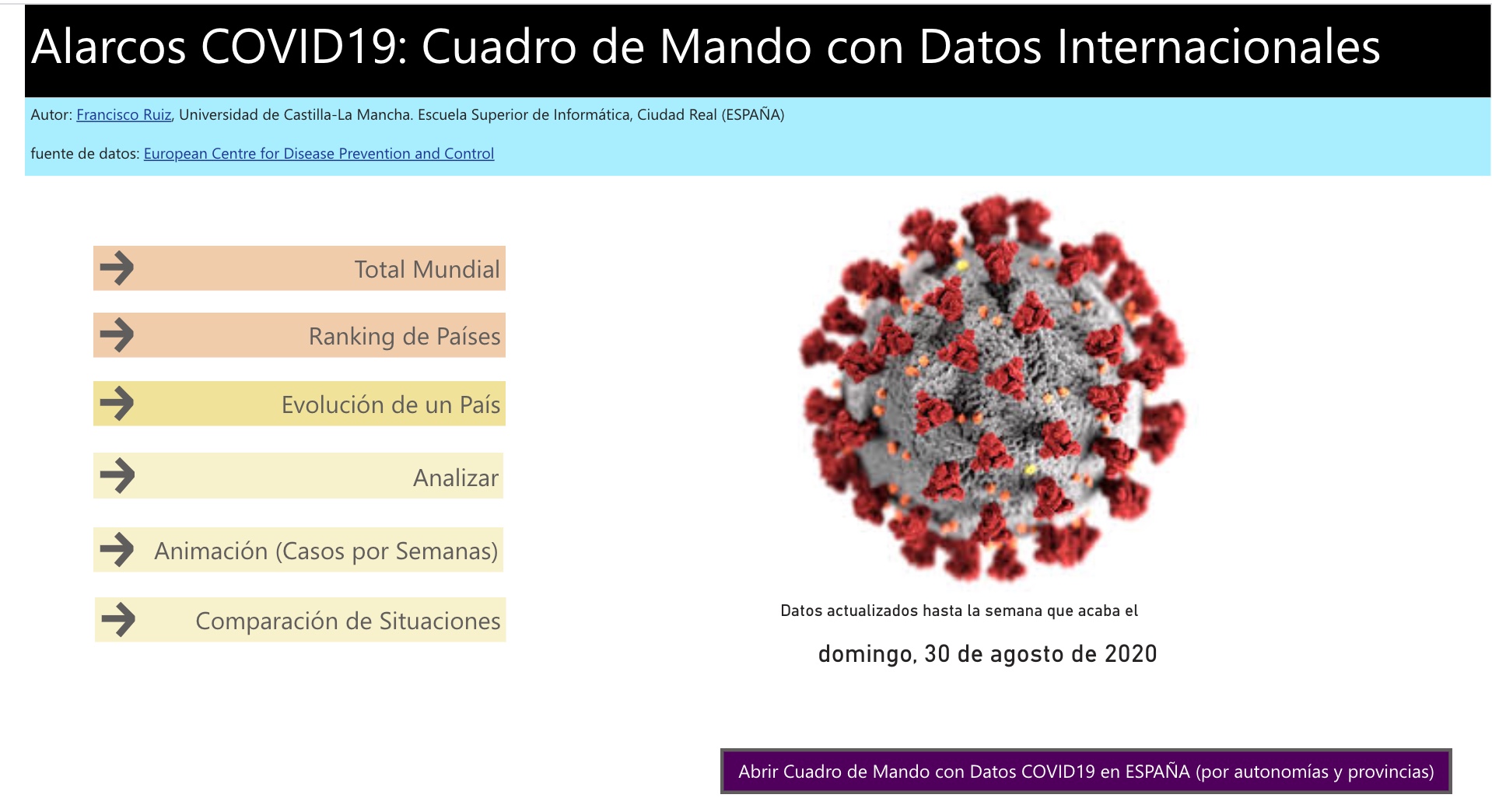 Alarcos COVID19: Cuadro de Mando con Datos Internacionales

Autor: Francisco Ruiz, Universidad de Castilla-La Mancha. Escuela Superior de Informática, Ciudad Real (ESPAÑA)

fuente de datos: European Centre for Disease Prevention and Control

Total Mundial

Ranking de Países

Evolución de un País

Analizar

Animación (Casos por Semanas)

Comparación de Situaciones

Datos actualizados hasta la semana que acaba el

domingo, 30 de agosto de 2020

Abrir Cuadro de Mando con Datos COVID19 en ESPAÑA (por autonomías y provincias)